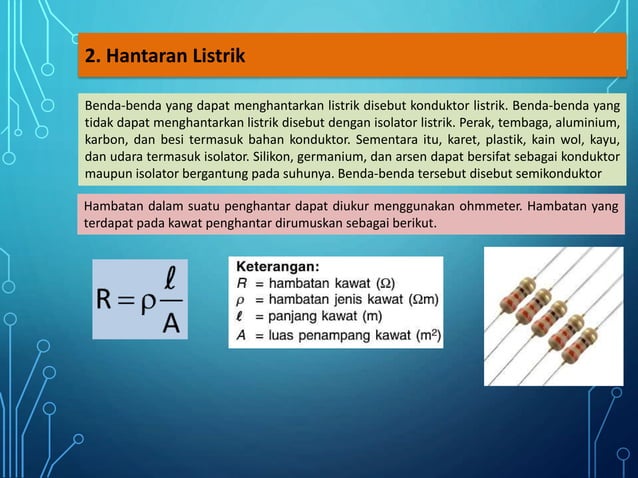 2. Hantaran Listrik

Benda-benda yang dapat menghantarkan listrik disebut konduktor listrik. Benda-benda yang tidak dapat menghantarkan listrik disebut dengan isolator listrik. Perak, tembaga, aluminium, karbon, dan besi termasuk bahan konduktor. Sementara itu, karet, plastik, kain wol, kayu, dan udara termasuk isolator. Silikon, germanium, dan arsen dapat bersifat sebagai konduktor maupun isolator bergantung pada suhunya. Benda-benda tersebut disebut semikonduktor

Hambatan dalam suatu penghantar dapat diukur menggunakan ohmmeter. Hambatan yang terdapat pada kawat penghantar dirumuskan sebagai berikut.

$R = \rho \frac{\ell}{A}$

Keterangan:
$R$ = hambatan kawat ($\Omega$)
$\rho$ = hambatan jenis kawat ($\Omega$m)
$\ell$ = panjang kawat (m)
$A$ = luas penampang kawat ($m^2$)